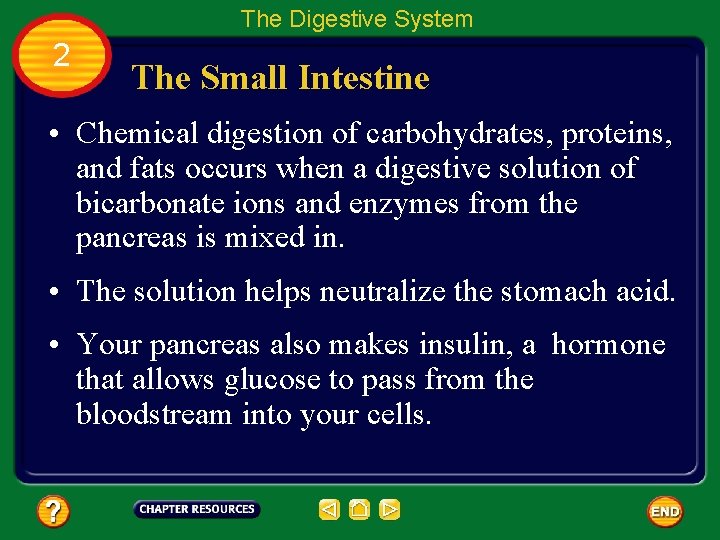 The Digestive System

2

The Small Intestine

• Chemical digestion of carbohydrates, proteins, and fats occurs when a digestive solution of bicarbonate ions and enzymes from the pancreas is mixed in.

• The solution helps neutralize the stomach acid.

• Your pancreas also makes insulin, a hormone that allows glucose to pass from the bloodstream into your cells.

?

CHAPTER RESOURCES

END